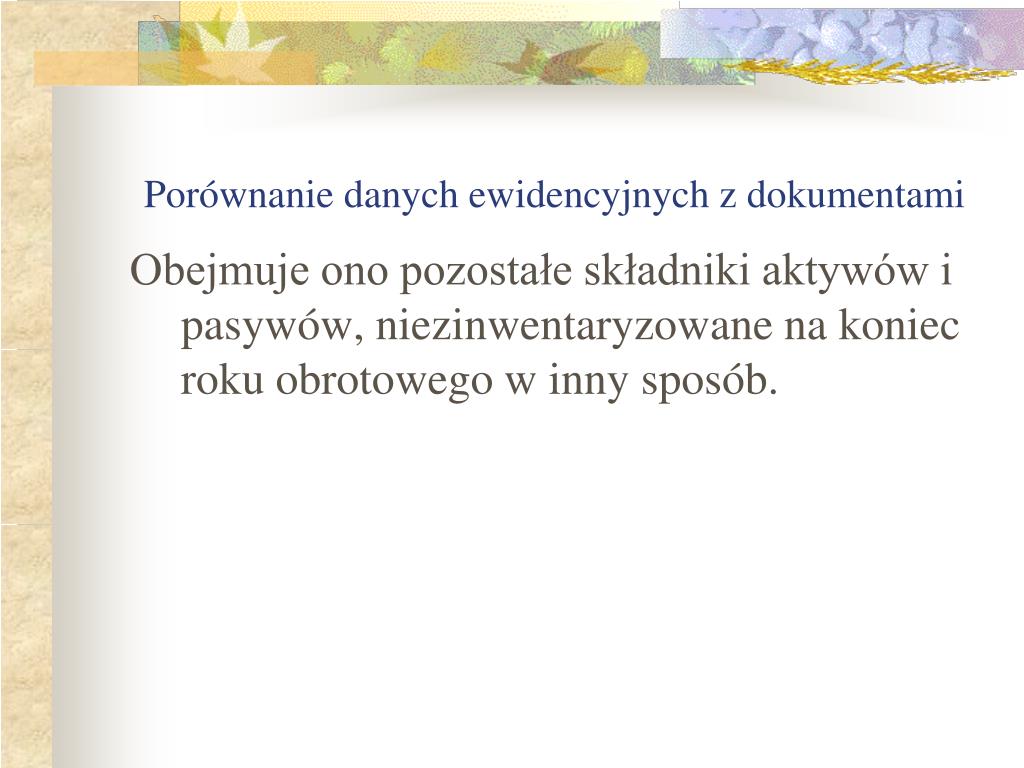 Porównanie danych ewidencyjnych z dokumentami

Obejmuje ono pozostałe składniki aktywów i pasywów, niezinwentaryzowane na koniec roku obrotowego w inny sposób.